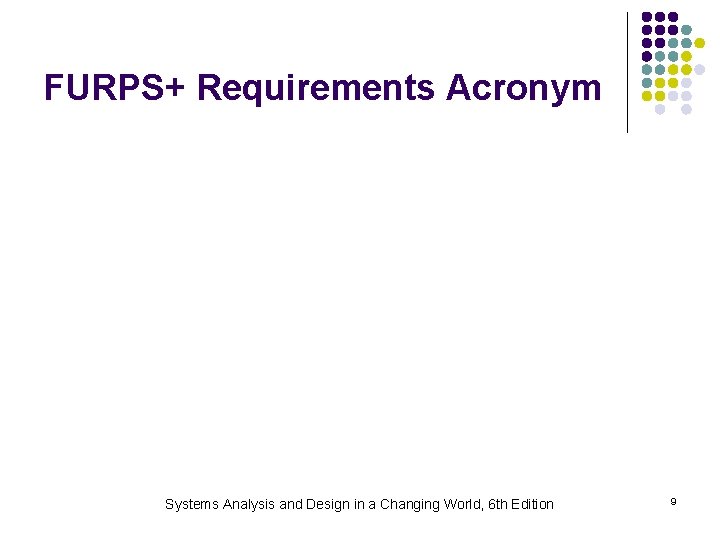 FURPS+ Requirements Acronym

Systems Analysis and Design in a Changing World, 6th Edition

9